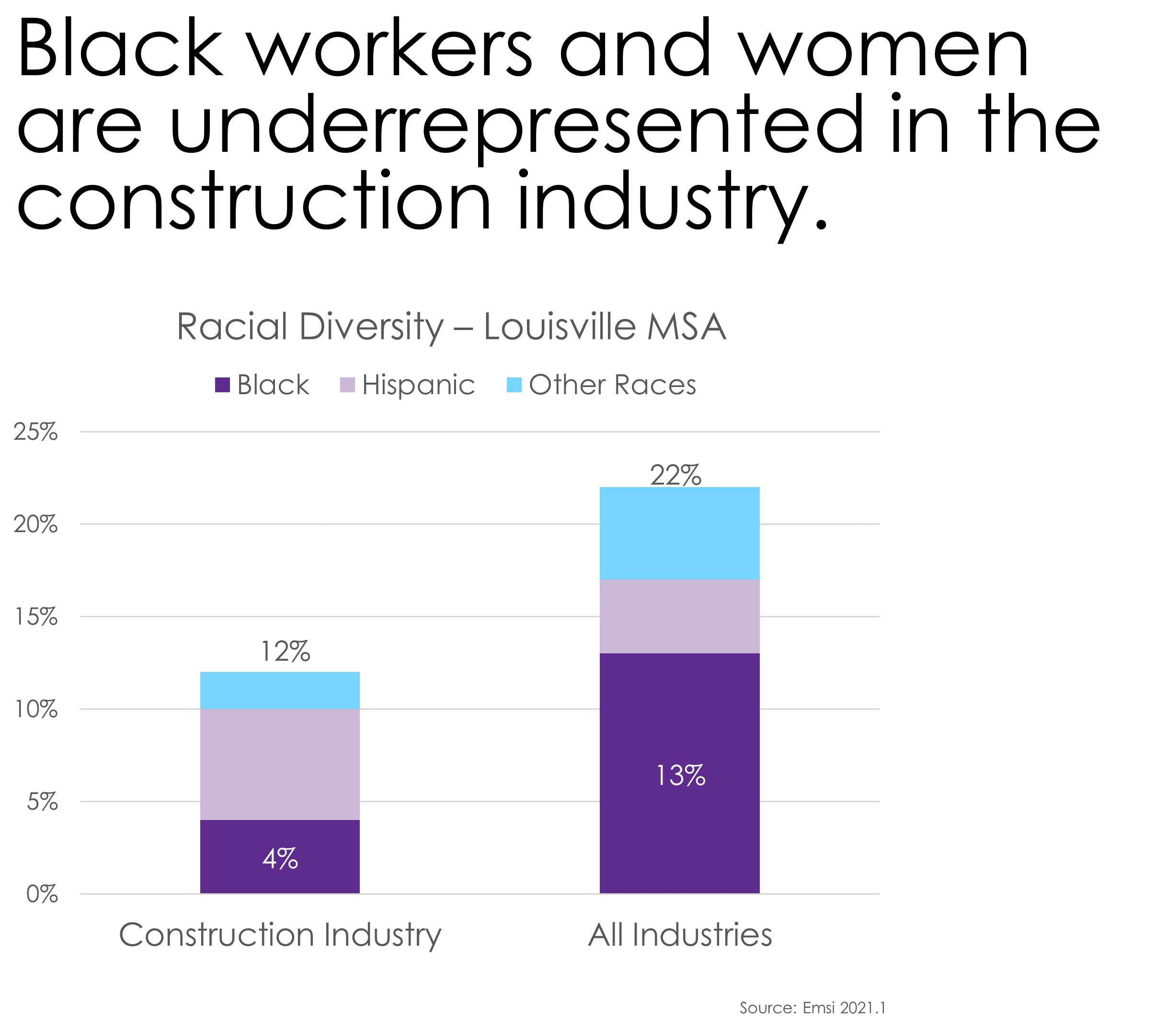 Black workers and women are underrepresented in the construction industry.

Racial Diversity – Louisville MSA

Black Hispanic Other Races

25%
20%
15%
10%
5%
0%

12%
4%
22%
13%

Construction Industry All Industries

Source: Emsi 2021.1